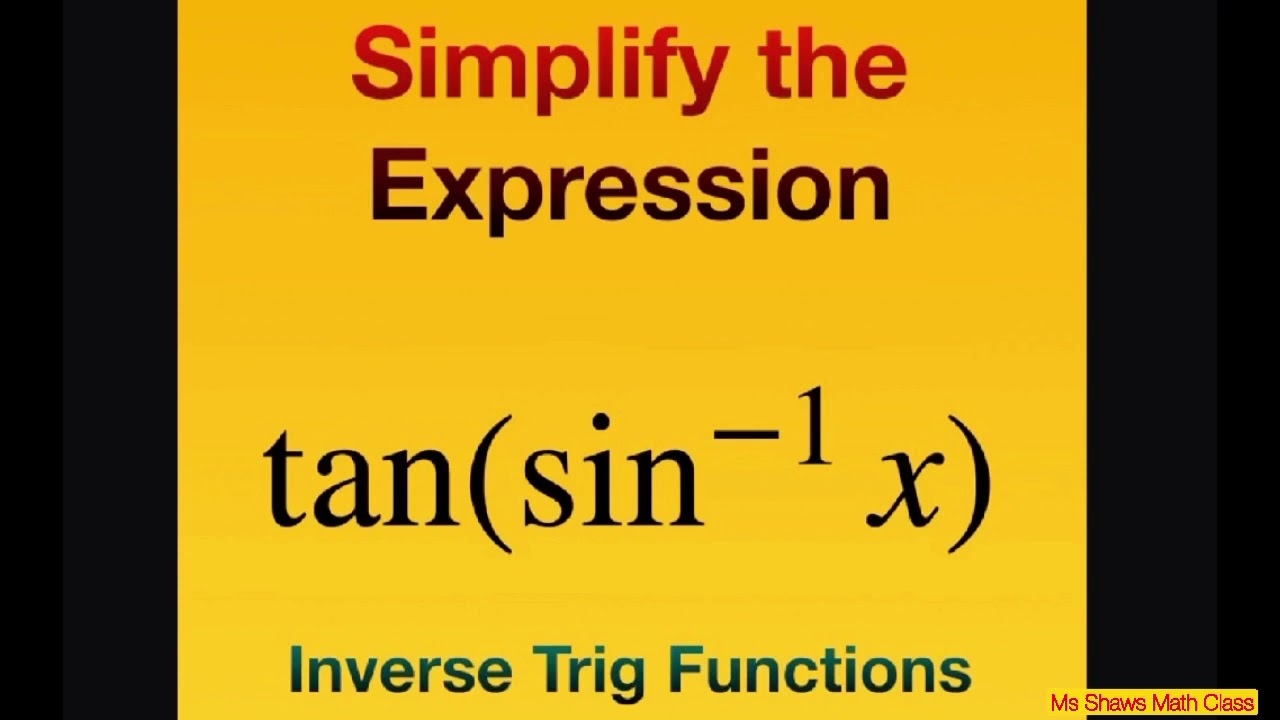 Simplify the Expression

$\tan(\sin^{-1} x)$

Inverse Trig Functions

Ms Shaws Math Class